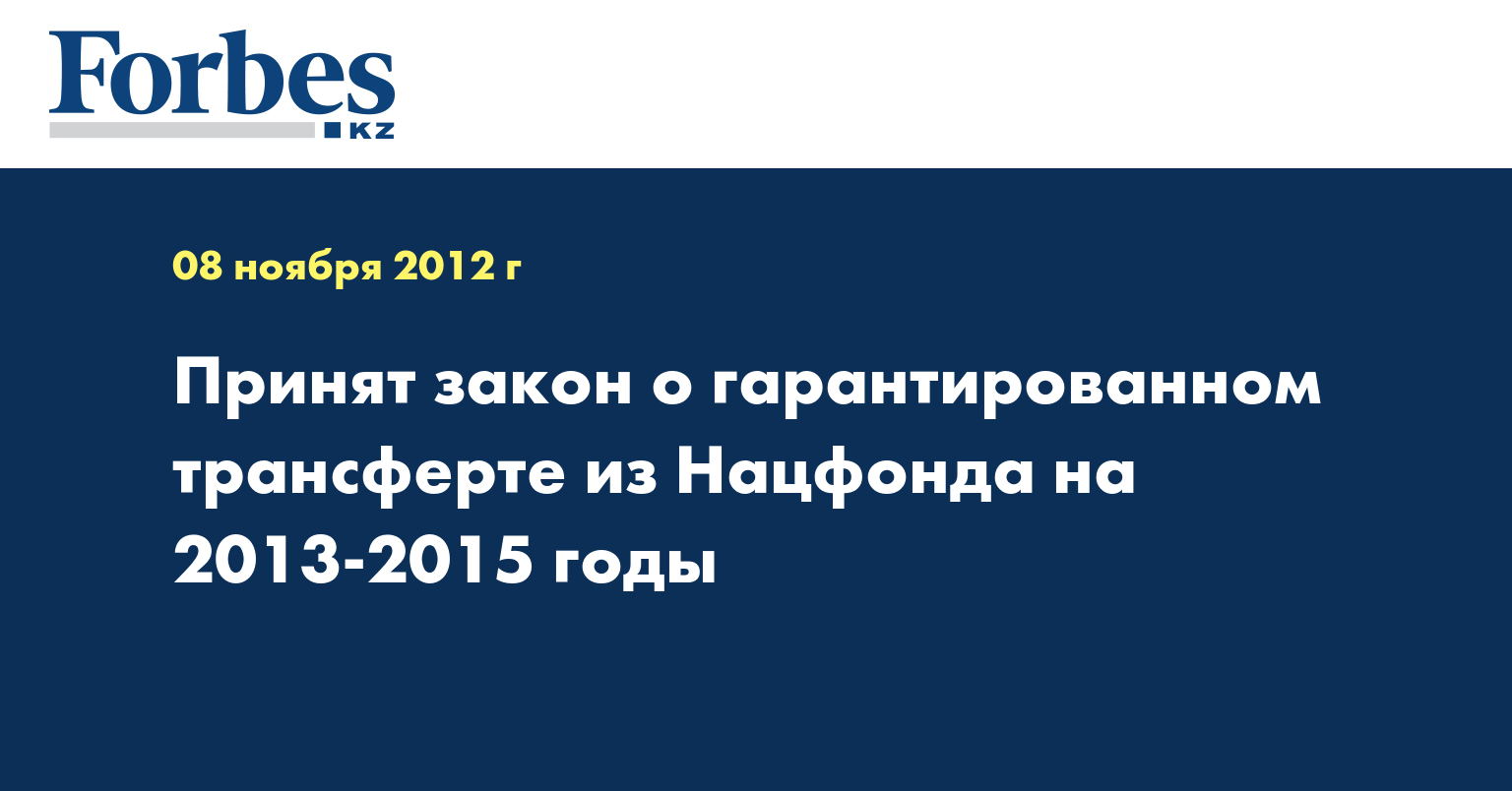 Forbes
KZ

08 ноября 2012 г

Принят закон о гарантированном трансферте из Нацфонда на 2013-2015 годы